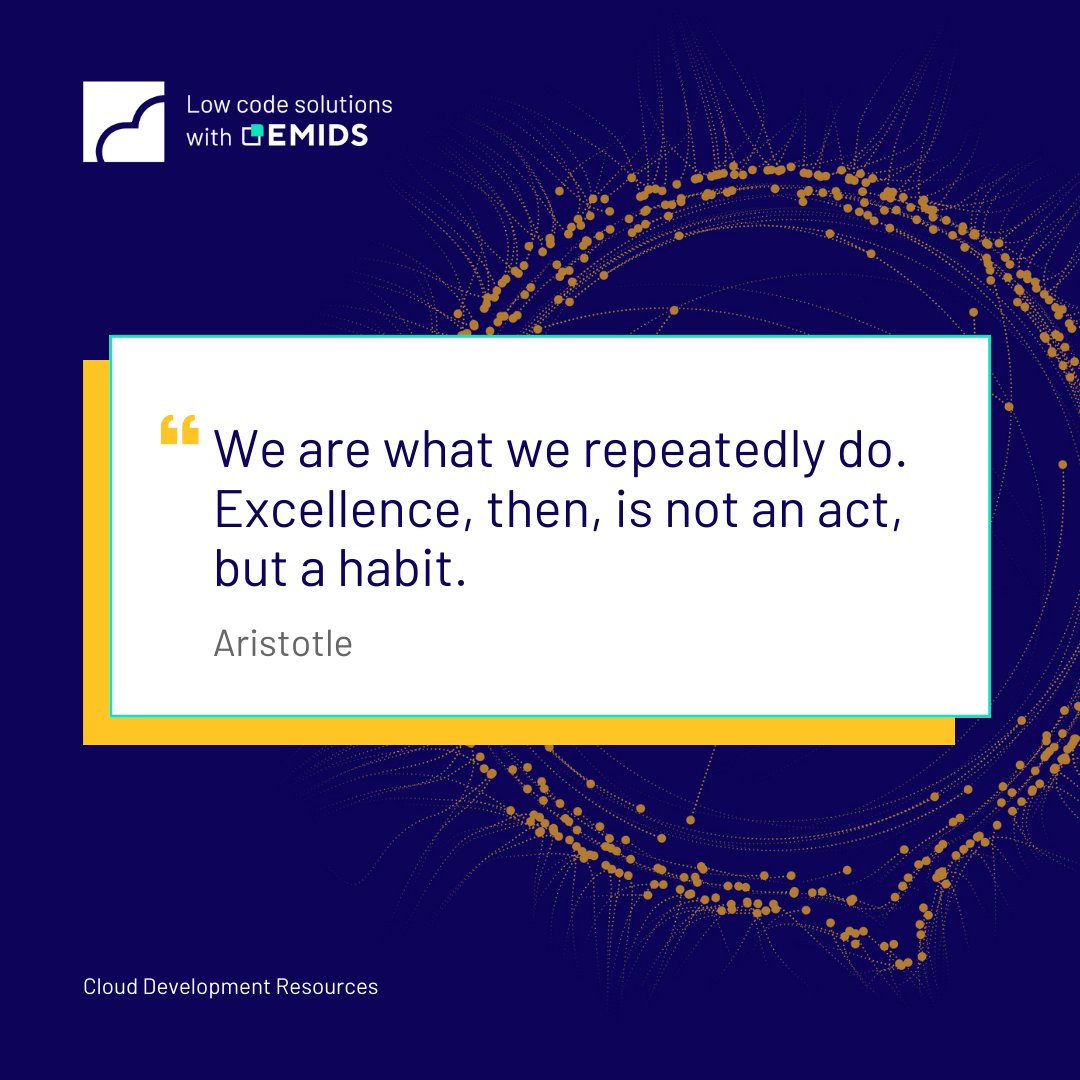 Low code solutions with EMIDS

“ We are what we repeatedly do. Excellence, then, is not an act, but a habit.

Aristotle

Cloud Development Resources